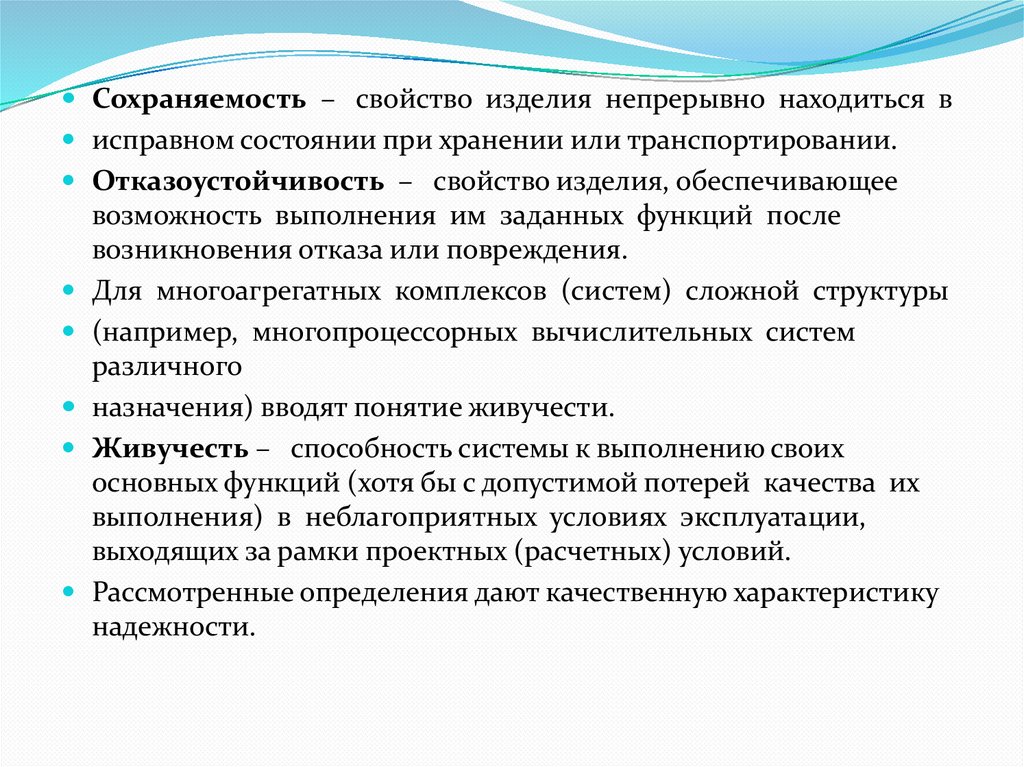 Сохраняемость – свойство изделия непрерывно находиться в

исправном состоянии при хранении или транспортировании.

Отказоустойчивость – свойство изделия, обеспечивающее возможность выполнения им заданных функций после возникновения отказа или повреждения.

Для многоагрегатных комплексов (систем) сложной структуры

(например, многопроцессорных вычислительных систем различного

назначения) вводят понятие живучести.

Живучесть – способность системы к выполнению своих основных функций (хотя бы с допустимой потерей качества их выполнения) в неблагоприятных условиях эксплуатации, выходящих за рамки проектных (расчетных) условий.

Рассмотренные определения дают качественную характеристику надежности.